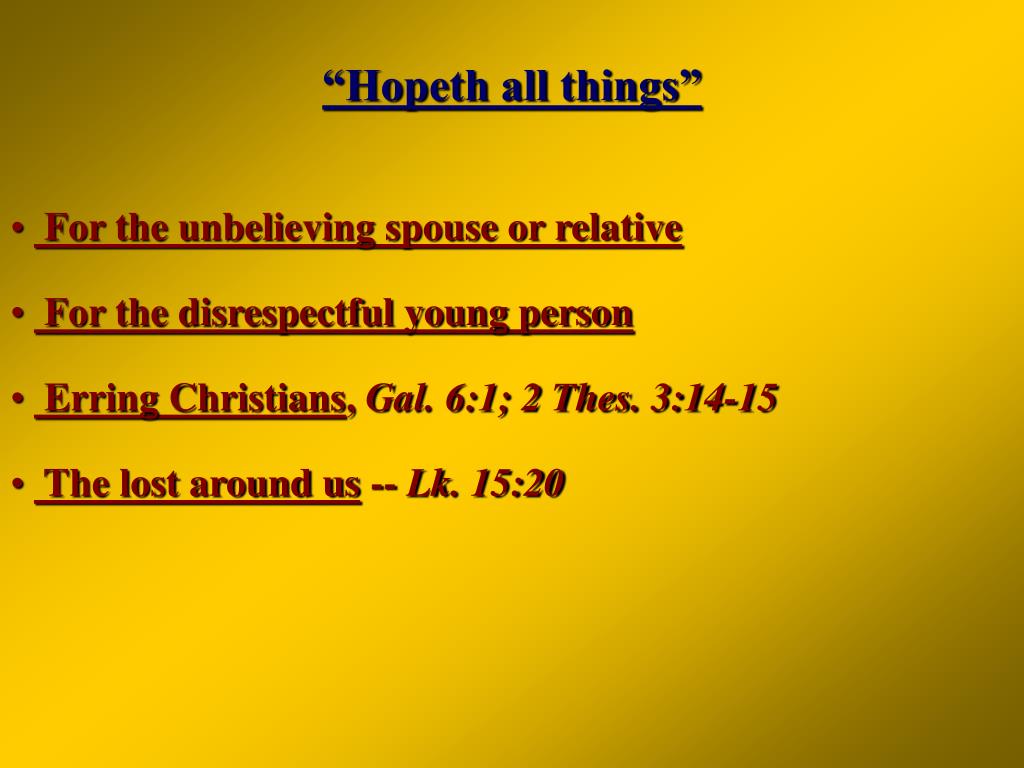 “Hopeth all things”

• For the unbelieving spouse or relative

• For the disrespectful young person

• Erring Christians, Gal. 6:1; 2 Thes. 3:14-15

• The lost around us -- Lk. 15:20